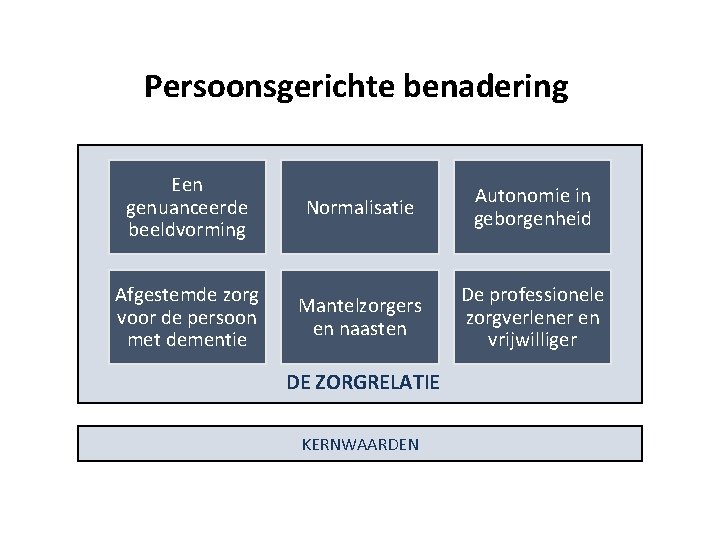 Persoonsgerichte benadering

Een genuanceerde beeldvorming

Normalisatie

Autonomie in geborgenheid

Afgestemde zorg voor de persoon met dementie

Mantelzorgers en naasten

De professionele zorgverlener en vrijwilliger

DE ZORGRELATIE

KERNWAARDEN